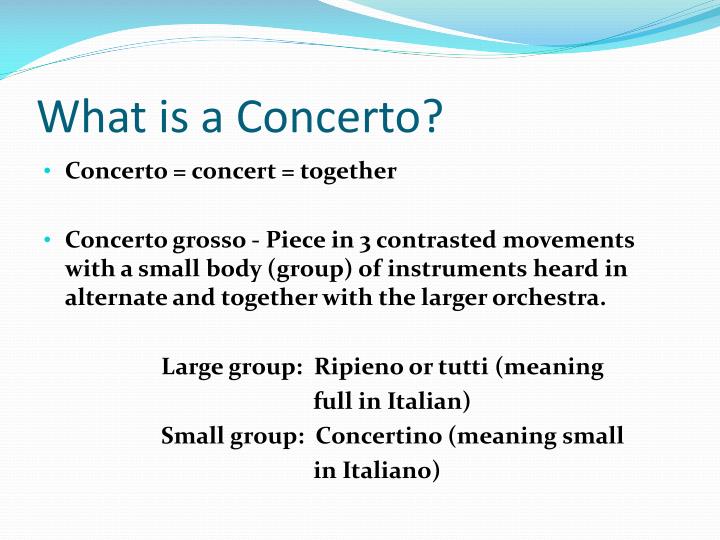 What is a Concerto?

• Concerto = concert = together

• Concerto grosso - Piece in 3 contrasted movements with a small body (group) of instruments heard in alternate and together with the larger orchestra.

Large group: Ripieno or tutti (meaning full in Italian)
Small group: Concertino (meaning small in Italiano)